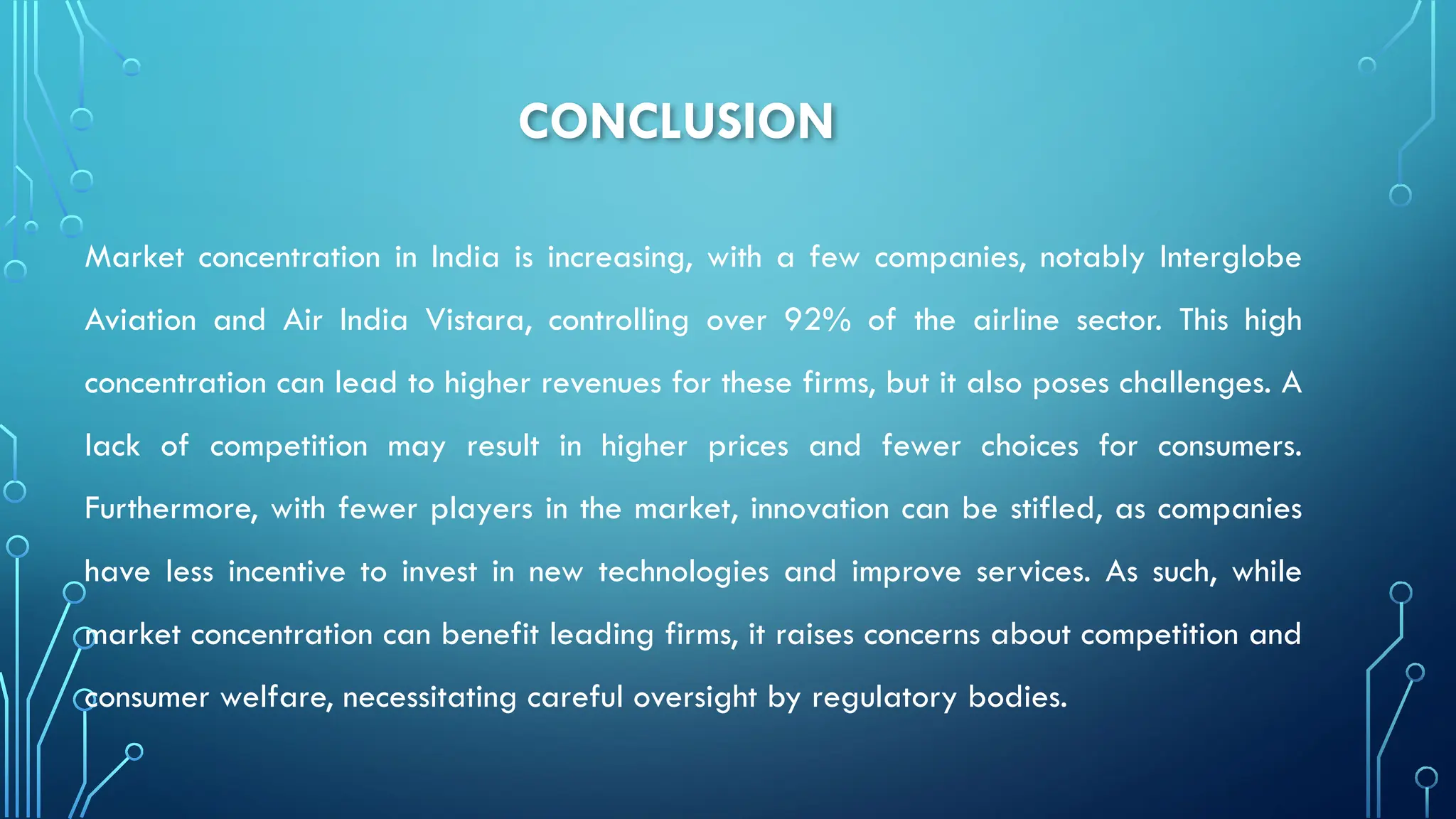 CONCLUSION

Market concentration in India is increasing, with a few companies, notably Interglobe Aviation and Air India Vistara, controlling over 92% of the airline sector. This high concentration can lead to higher revenues for these firms, but it also poses challenges. A lack of competition may result in higher prices and fewer choices for consumers. Furthermore, with fewer players in the market, innovation can be stifled, as companies have less incentive to invest in new technologies and improve services. As such, while market concentration can benefit leading firms, it raises concerns about competition and consumer welfare, necessitating careful oversight by regulatory bodies.